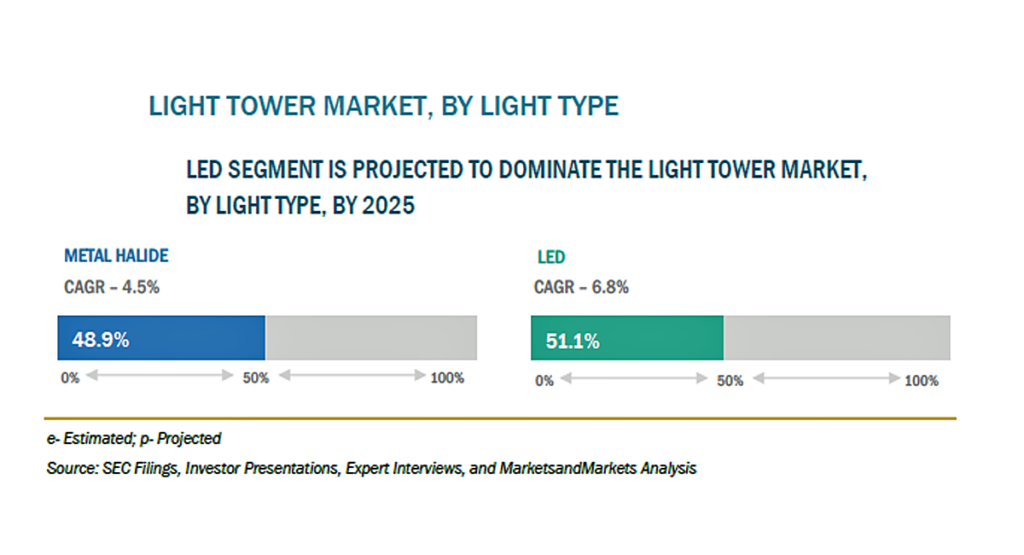 LIGHT TOWER MARKET, BY LIGHT TYPE

LED SEGMENT IS PROJECTED TO DOMINATE THE LIGHT TOWER MARKET, BY LIGHT TYPE, BY 2025

METAL HALIDE

CAGR – 4.5%

48.9%

0% 50% 100%

LED

CAGR – 6.8%

51.1%

0% 50% 100%

e- Estimated; p- Projected

Source: SEC Filings, Investor Presentations, Expert Interviews, and MarketsandMarkets Analysis